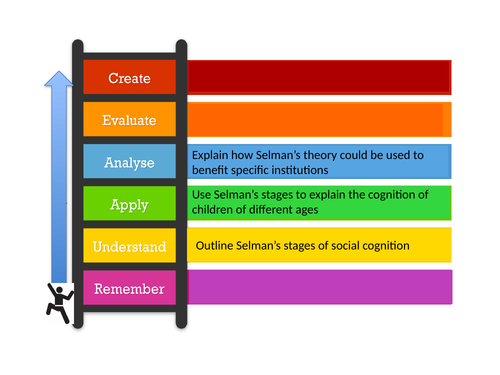 Create

Evaluate

Analyse
Explain how Selman's theory could be used to benefit specific institutions

Apply
Use Selman's stages to explain the cognition of children of different ages

Understand
Outline Selman's stages of social cognition

Remember